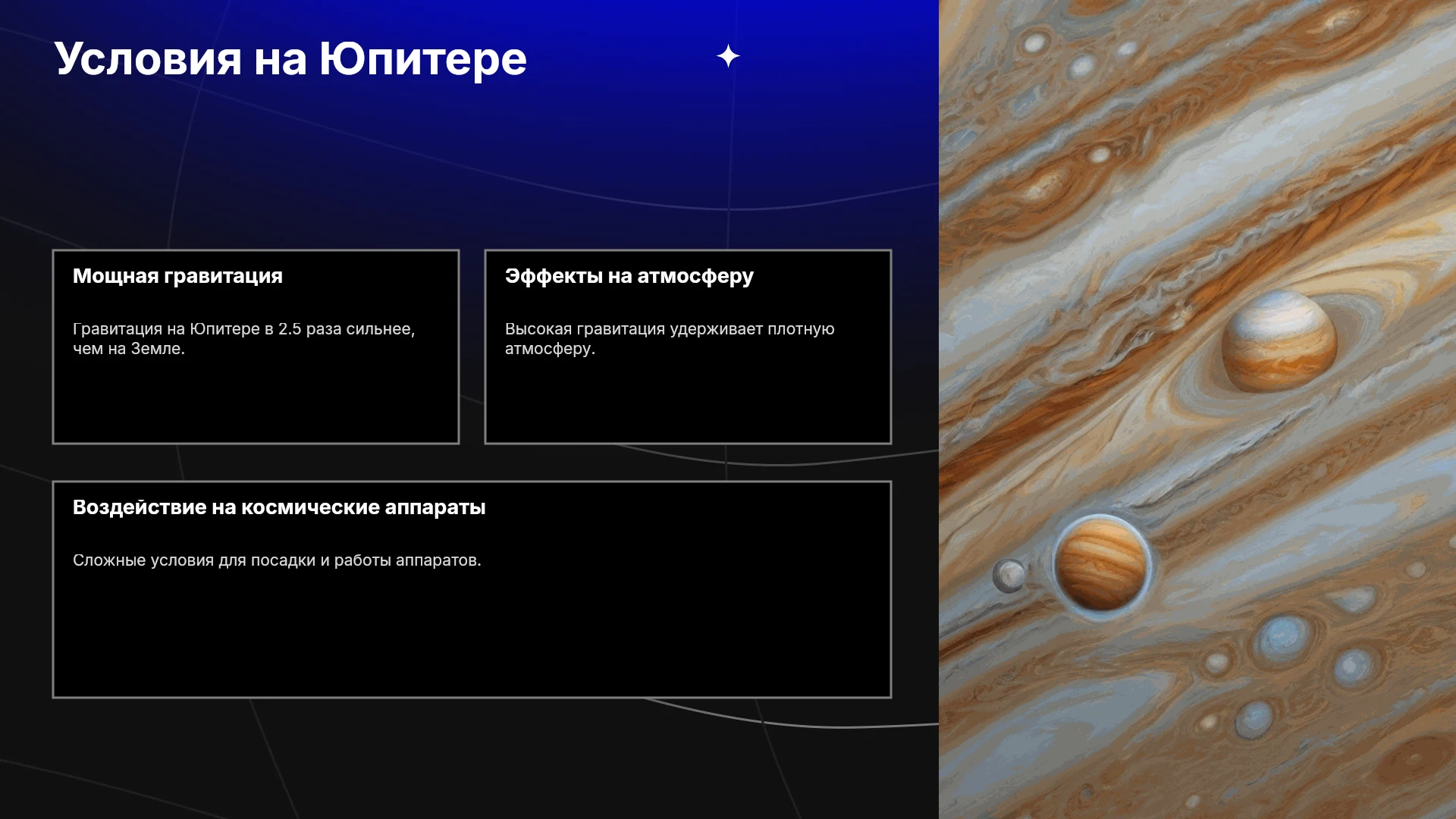 Условия на Юпитере

Мощная гравитация

Гравитация на Юпитере в 2.5 раза сильнее, чем на Земле.

Эффекты на атмосферу

Высокая гравитация удерживает плотную атмосферу.

Воздействие на космические аппараты

Сложные условия для посадки и работы аппаратов.